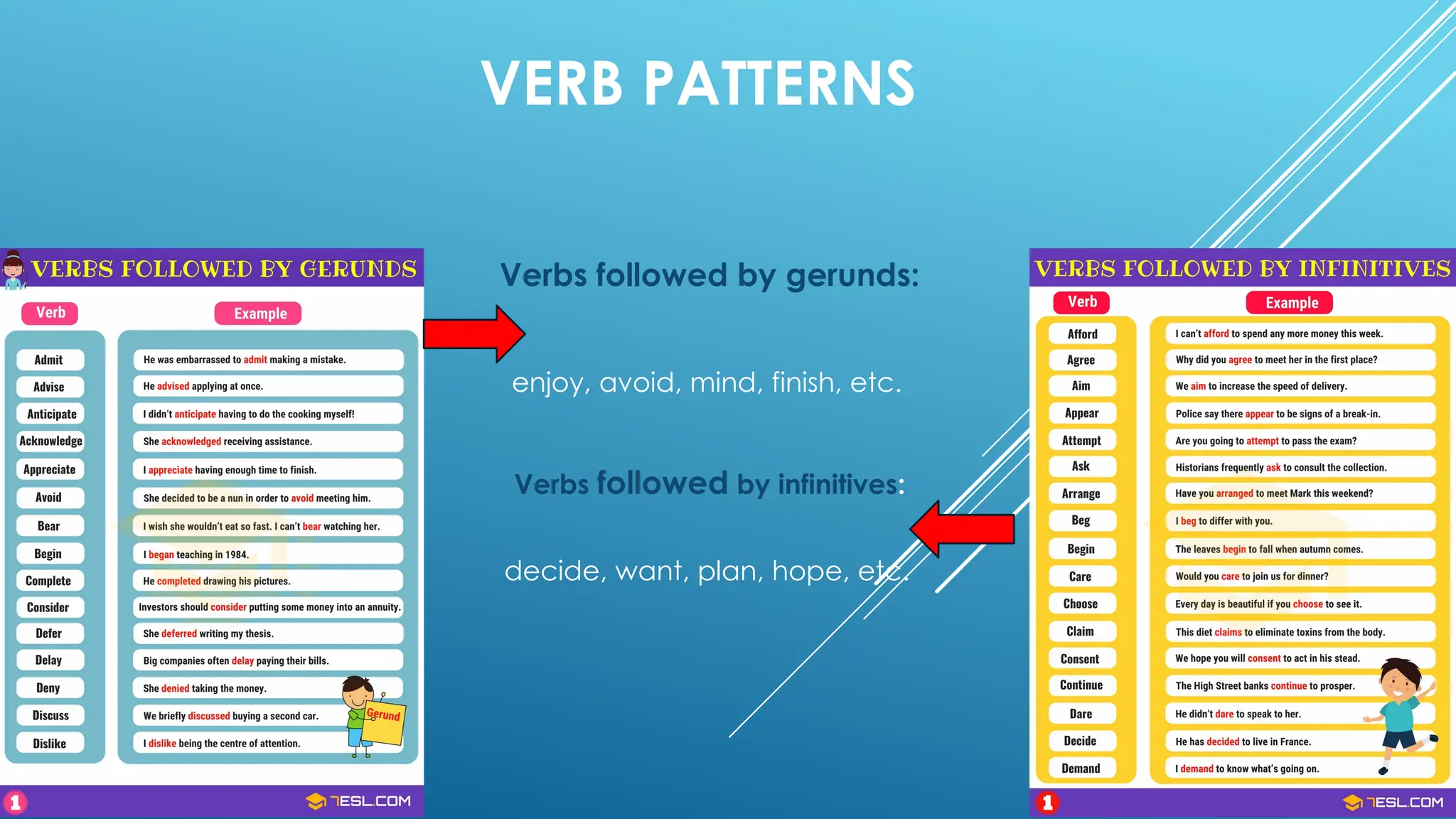 VERB PATTERNS

VERBS FOLLOWED BY GERUNDS

| Verb | Example |
|---|---|
| Admit | He was embarrassed to admit making a mistake. |
| Advise | He advised applying at once. |
| Anticipate | I didn't anticipate having to do the cooking myself! |
| Acknowledge | She acknowledged receiving assistance. |
| Appreciate | I appreciate having enough time to finish. |
| Avoid | She decided to be a nun in order to avoid meeting him. |
| Bear | I wish she wouldn't eat so fast. I can't bear watching her. |
| Begin | I began teaching in 1984. |
| Complete | He completed drawing his pictures. |
| Consider | Investors should consider putting some money into an annuity. |
| Defer | She deferred writing my thesis. |
| Delay | Big companies often delay paying their bills. |
| Deny | She denied taking the money. |
| Discuss | We briefly discussed buying a second car. |
| Dislike | I dislike being the centre of attention. |

Gerund

1 7ESL.COM

Verbs followed by gerunds:

enjoy, avoid, mind, finish, etc.

Verbs followed by infinitives:

decide, want, plan, hope, etc.

VERBS FOLLOWED BY INFINITIVES

| Verb | Example |
|---|---|
| Afford | I can't afford to spend any more money this week. |
| Agree | Why did you agree to meet her in the first place? |
| Aim | We aim to increase the speed of delivery. |
| Appear | Police say there appear to be signs of a break-in. |
| Attempt | Are you going to attempt to pass the exam? |
| Ask | Historians frequently ask to consult the collection. |
| Arrange | Have you arranged to meet Mark this weekend? |
| Beg | I beg to differ with you. |
| Begin | The leaves begin to fall when autumn comes. |
| Care | Would you care to join us for dinner? |
| Choose | Every day is beautiful if you choose to see it. |
| Claim | This diet claims to eliminate toxins from the body. |
| Consent | We hope you will consent to act in his stead. |
| Continue | The High Street banks continue to prosper. |
| Dare | He didn't dare to speak to her. |
| Decide | He has decided to live in France. |
| Demand | I demand to know what's going on. |

1 7ESL.COM